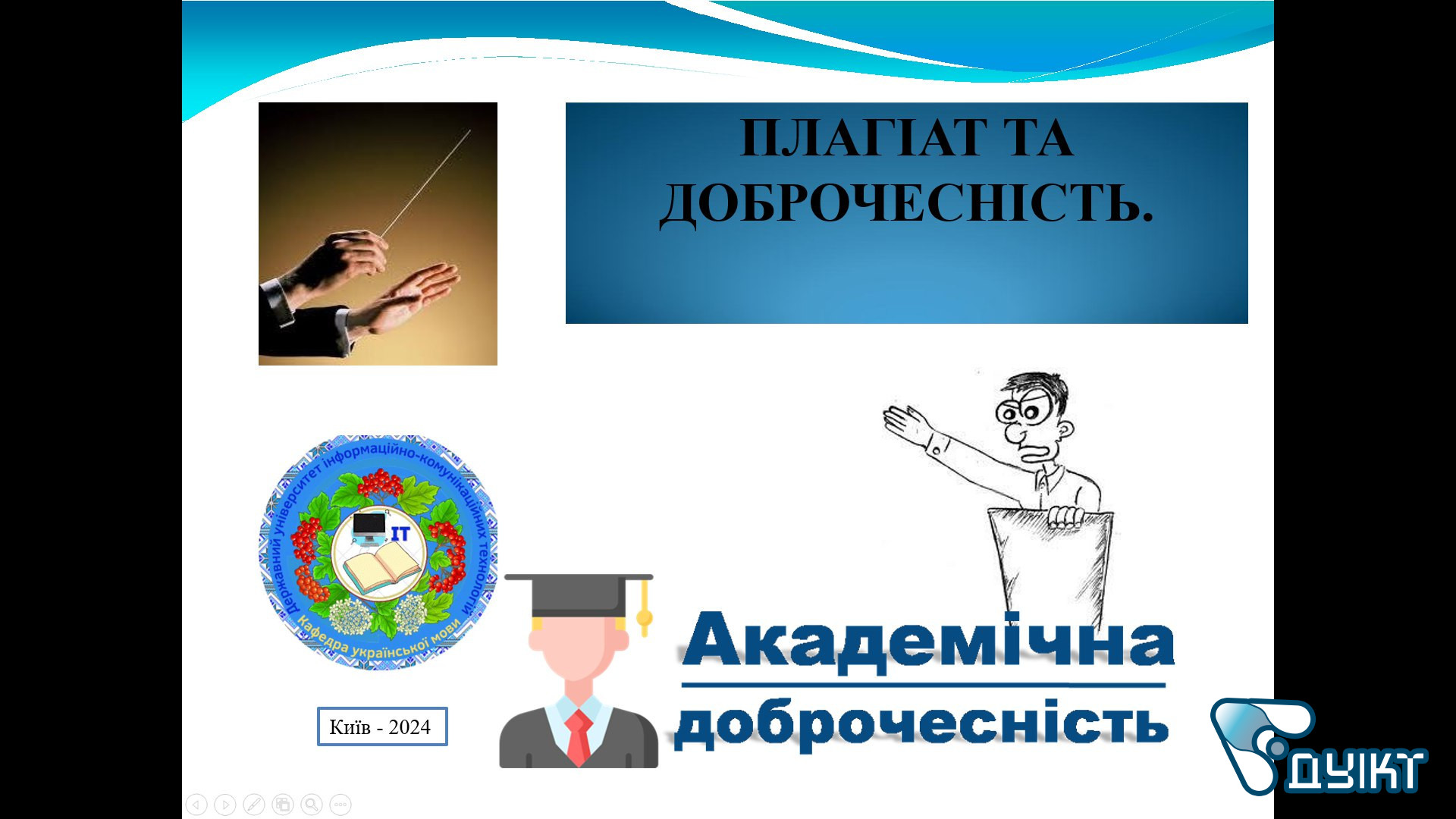 ПЛАГІАТ ТА ДОБРОЧЕСНІСТЬ.

Державний університет інформаційно-комунікаційних технологій
IT
Кафедра української мови

Київ - 2024

Академічна
доброчесність

ДУІКТ